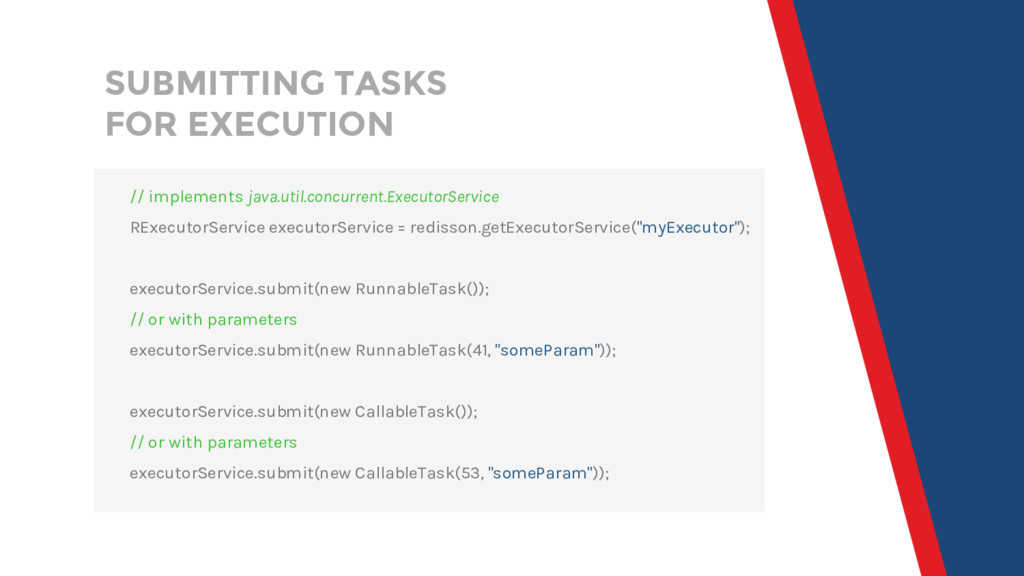 SUBMITTING TASKS
FOR EXECUTION

// implements java.util.concurrent.ExecutorService
RExecutorService executorService = redisson.getExecutorService("myExecutor");

executorService.submit(new RunnableTask());
// or with parameters
executorService.submit(new RunnableTask(41, "someParam"));

executorService.submit(new CallableTask());
// or with parameters
executorService.submit(new CallableTask(53, "someParam"));